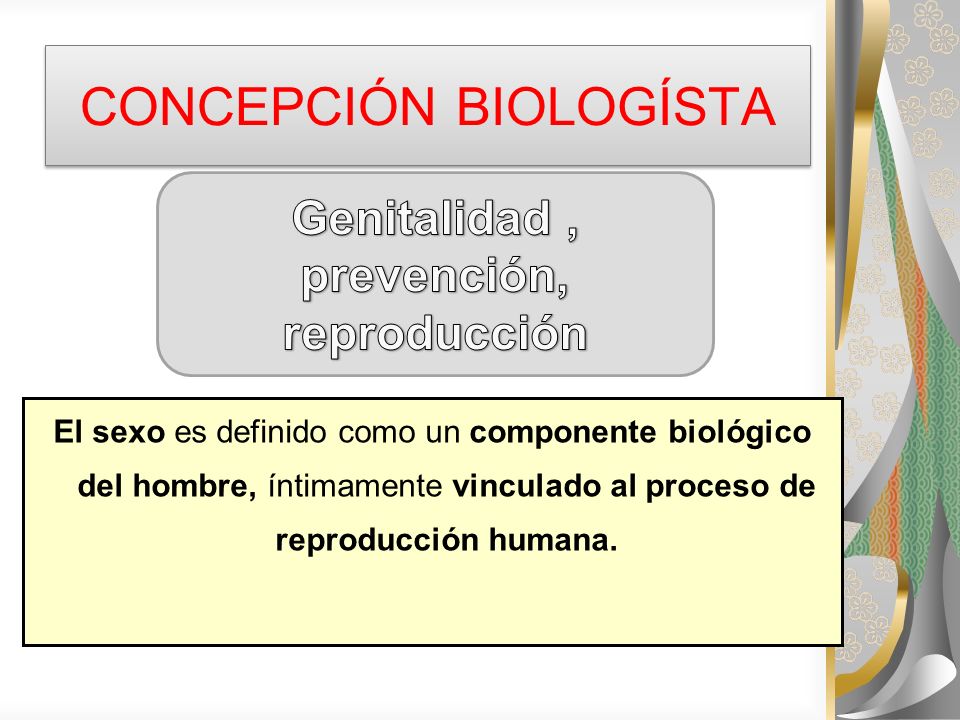 CONCEPCIÓN BIOLOGÍSTA

Genitalidad , prevención, reproducción

El sexo es definido como un componente biológico del hombre, íntimamente vinculado al proceso de reproducción humana.